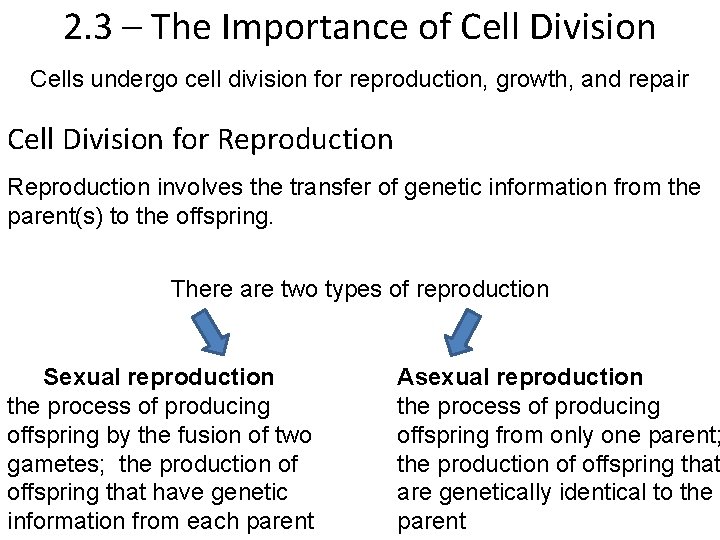 2.3 – The Importance of Cell Division

Cells undergo cell division for reproduction, growth, and repair

Cell Division for Reproduction

Reproduction involves the transfer of genetic information from the parent(s) to the offspring.

There are two types of reproduction

Sexual reproduction
the process of producing offspring by the fusion of two gametes; the production of offspring that have genetic information from each parent

Asexual reproduction
the process of producing offspring from only one parent; the production of offspring that are genetically identical to the parent